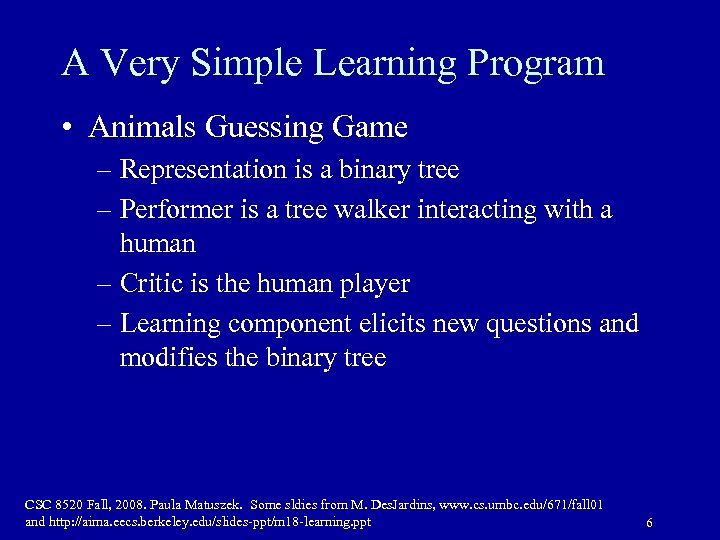 A Very Simple Learning Program

• Animals Guessing Game
– Representation is a binary tree
– Performer is a tree walker interacting with a human
– Critic is the human player
– Learning component elicits new questions and modifies the binary tree

CSC 8520 Fall, 2008. Paula Matuszek. Some sldies from M. DesJardins, www.cs.umbc.edu/671/fall01 and http://aima.eecs.berkeley.edu/slides-ppt/m18-learning.ppt

6